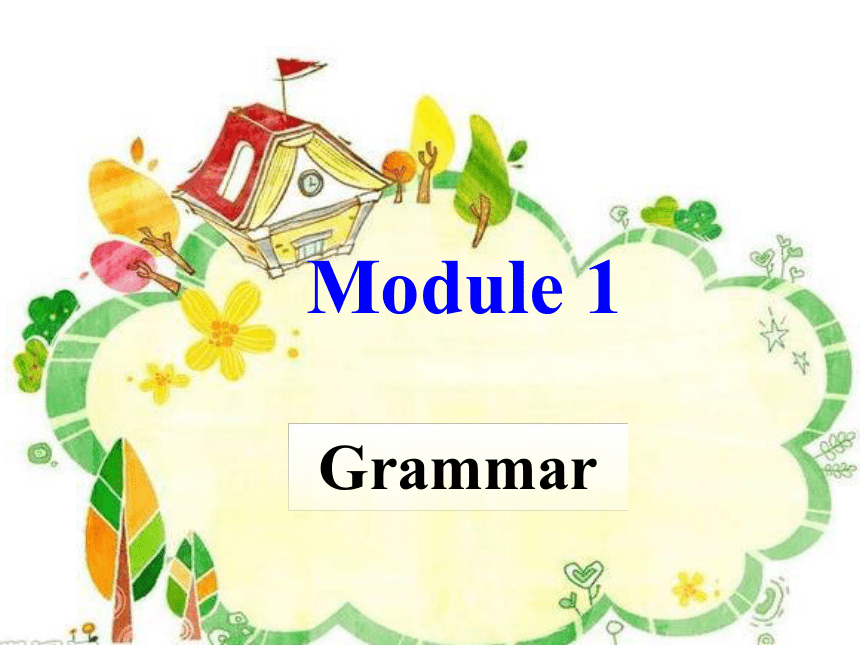 Module 1

Grammar